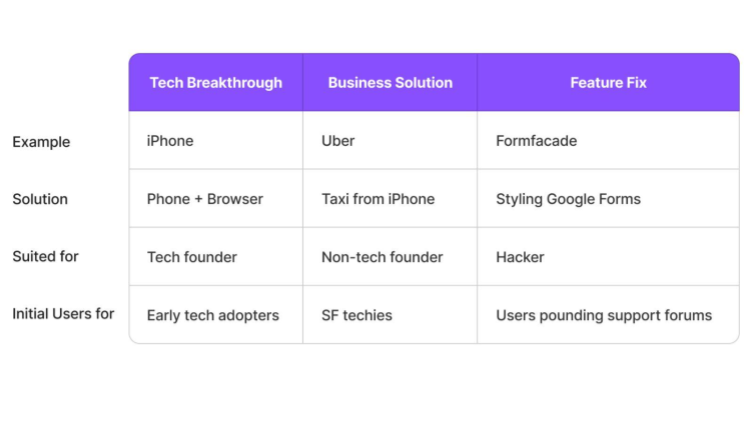 | | Tech Breakthrough | Business Solution | Feature Fix |
|---|---|---|---|
| Example | iPhone | Uber | Formfacade |
| Solution | Phone + Browser | Taxi from iPhone | Styling Google Forms |
| Suited for | Tech founder | Non-tech founder | Hacker |
| Initial Users for | Early tech adopters | SF techies | Users pounding support forums |